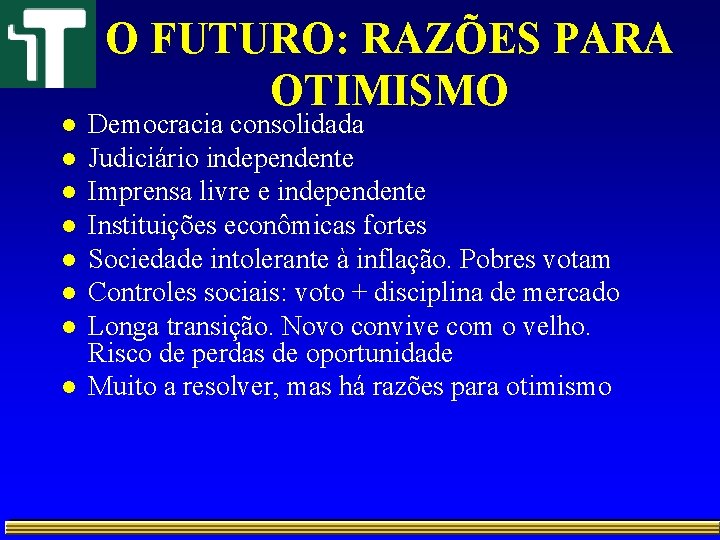 O FUTURO: RAZÕES PARA OTIMISMO

• Democracia consolidada
• Judiciário independente
• Imprensa livre e independente
• Instituições econômicas fortes
• Sociedade intolerante à inflação. Pobres votam
• Controles sociais: voto + disciplina de mercado
• Longa transição. Novo convive com o velho. Risco de perdas de oportunidade
• Muito a resolver, mas há razões para otimismo